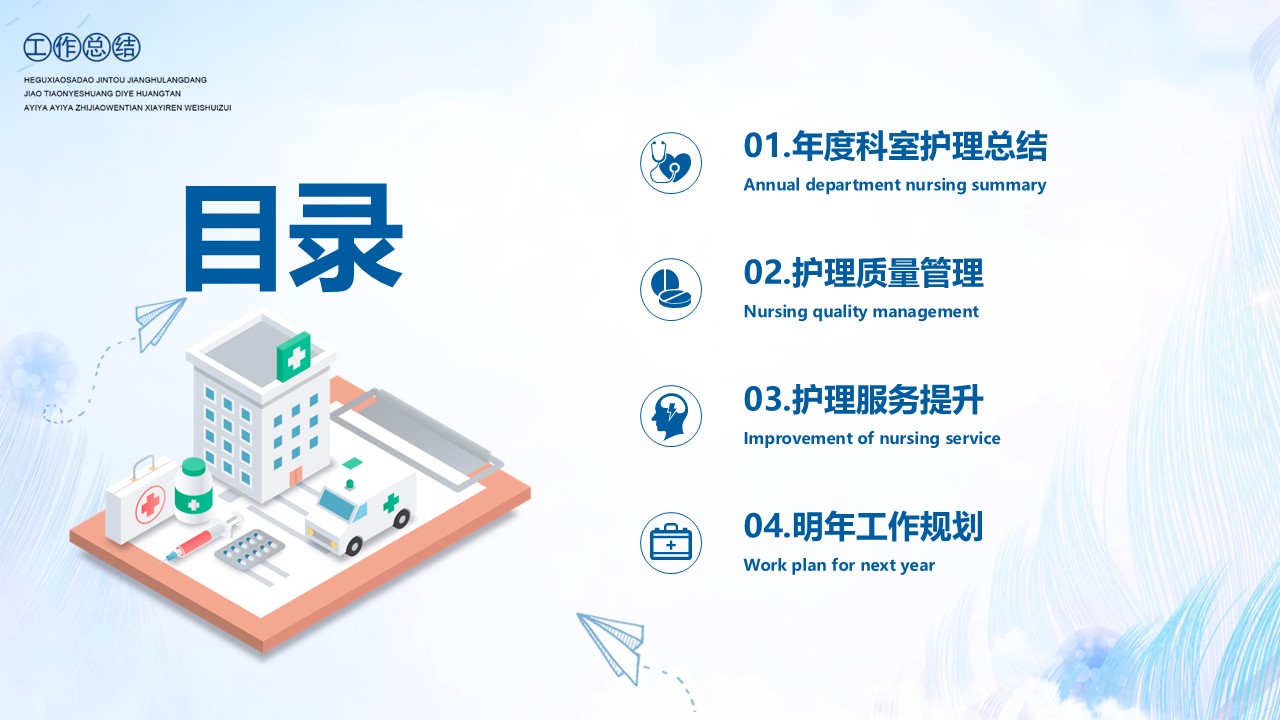 工作总结

HEGUXIAOSADAO JINTOU JIANGHULANGDANG
JIAO TIAONYESHUANG DIYE HUANGTAN
AYIYA AYIYA ZHIJIAOWENTIAN XIAYIREN WEISHUIZUI

目录

01.年度科室护理总结
Annual department nursing summary

02.护理质量管理
Nursing quality management

03.护理服务提升
Improvement of nursing service

04.明年工作规划
Work plan for next year